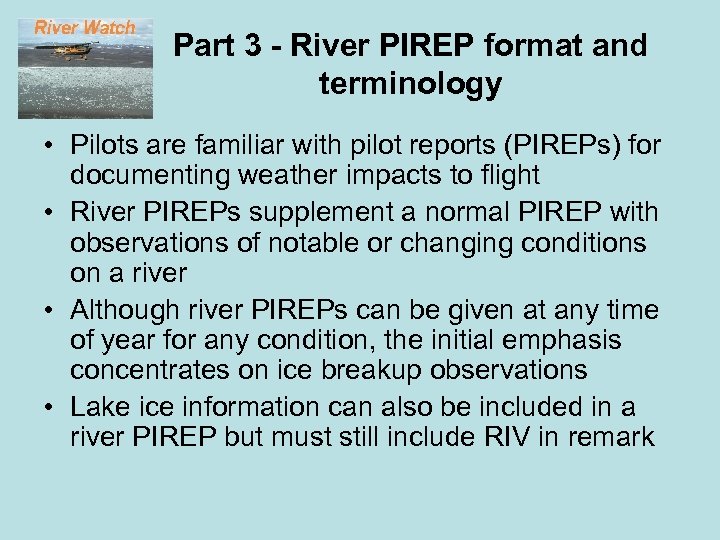 River Watch

Part 3 - River PIREP format and terminology

• Pilots are familiar with pilot reports (PIREPs) for documenting weather impacts to flight
• River PIREPs supplement a normal PIREP with observations of notable or changing conditions on a river
• Although river PIREPs can be given at any time of year for any condition, the initial emphasis concentrates on ice breakup observations
• Lake ice information can also be included in a river PIREP but must still include RIV in remark